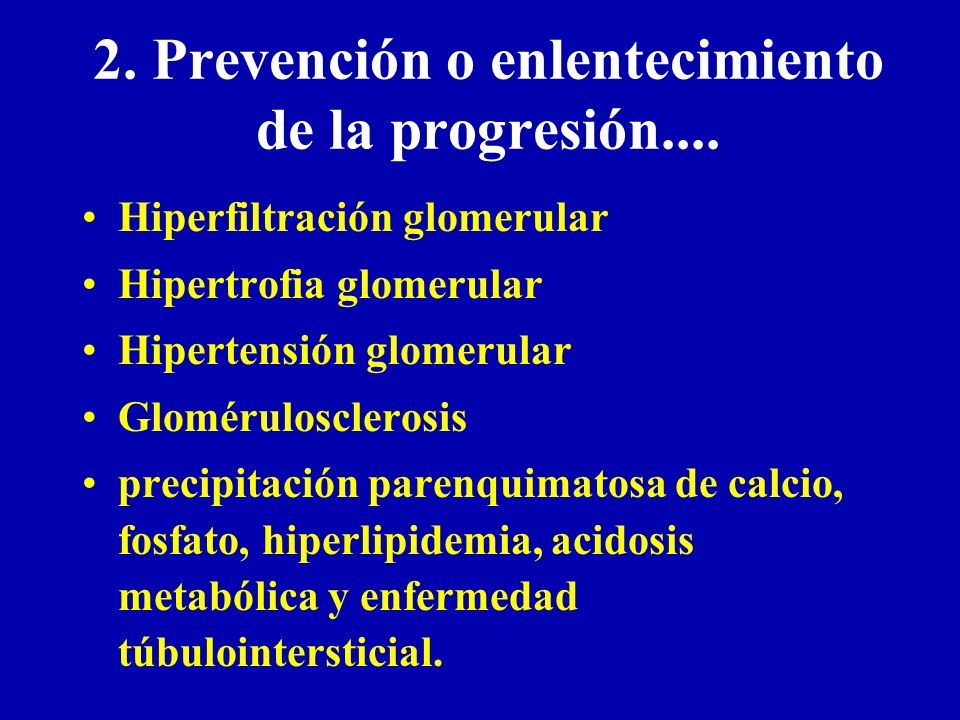 2. Prevención o enlentecimiento de la progresión....

• Hiperfiltración glomerular
• Hipertrofia glomerular
• Hipertensión glomerular
• Glomérulosclerosis
• precipitación parenquimatosa de calcio, fosfato, hiperlipidemia, acidosis metabólica y enfermedad túbulointersticial.